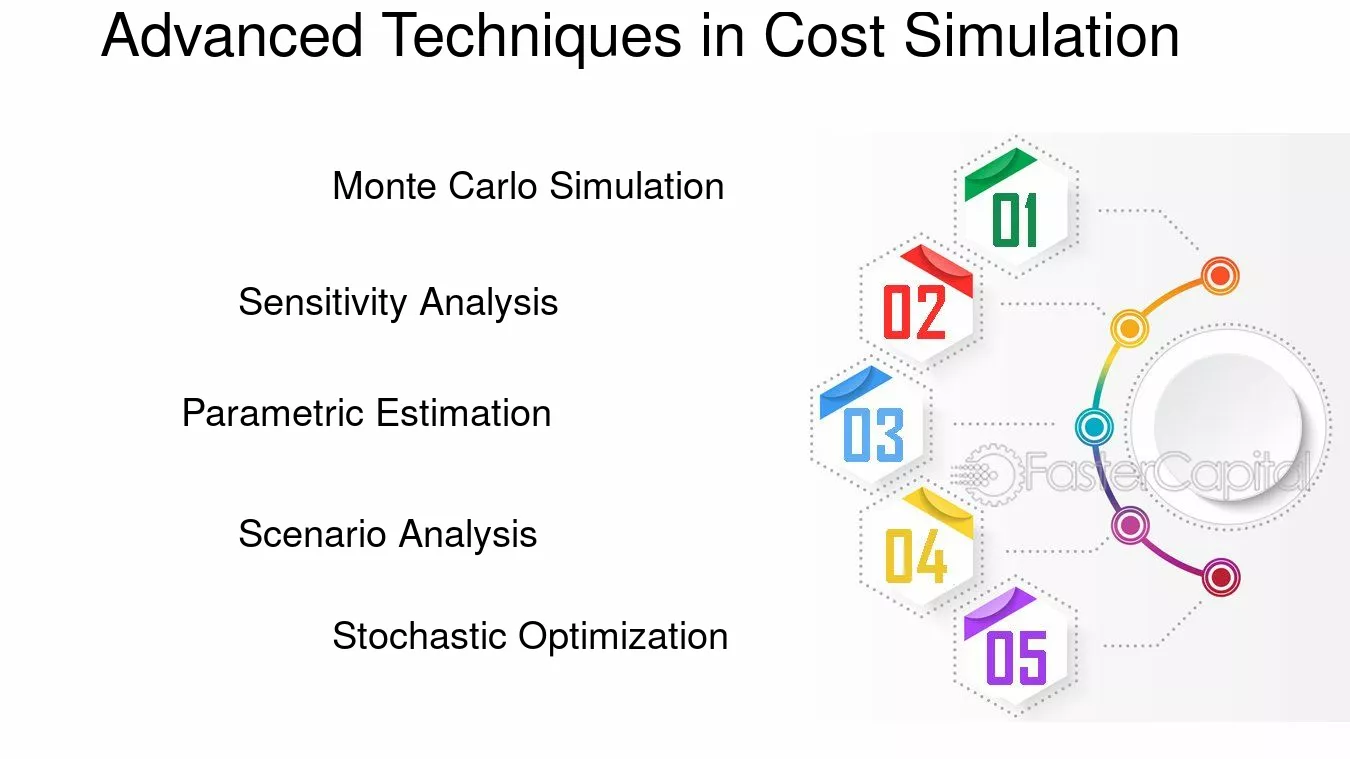 Advanced Techniques in Cost Simulation

Monte Carlo Simulation

Sensitivity Analysis

Parametric Estimation

Scenario Analysis

Stochastic Optimization

01

02

03

04

05

FasterCapital